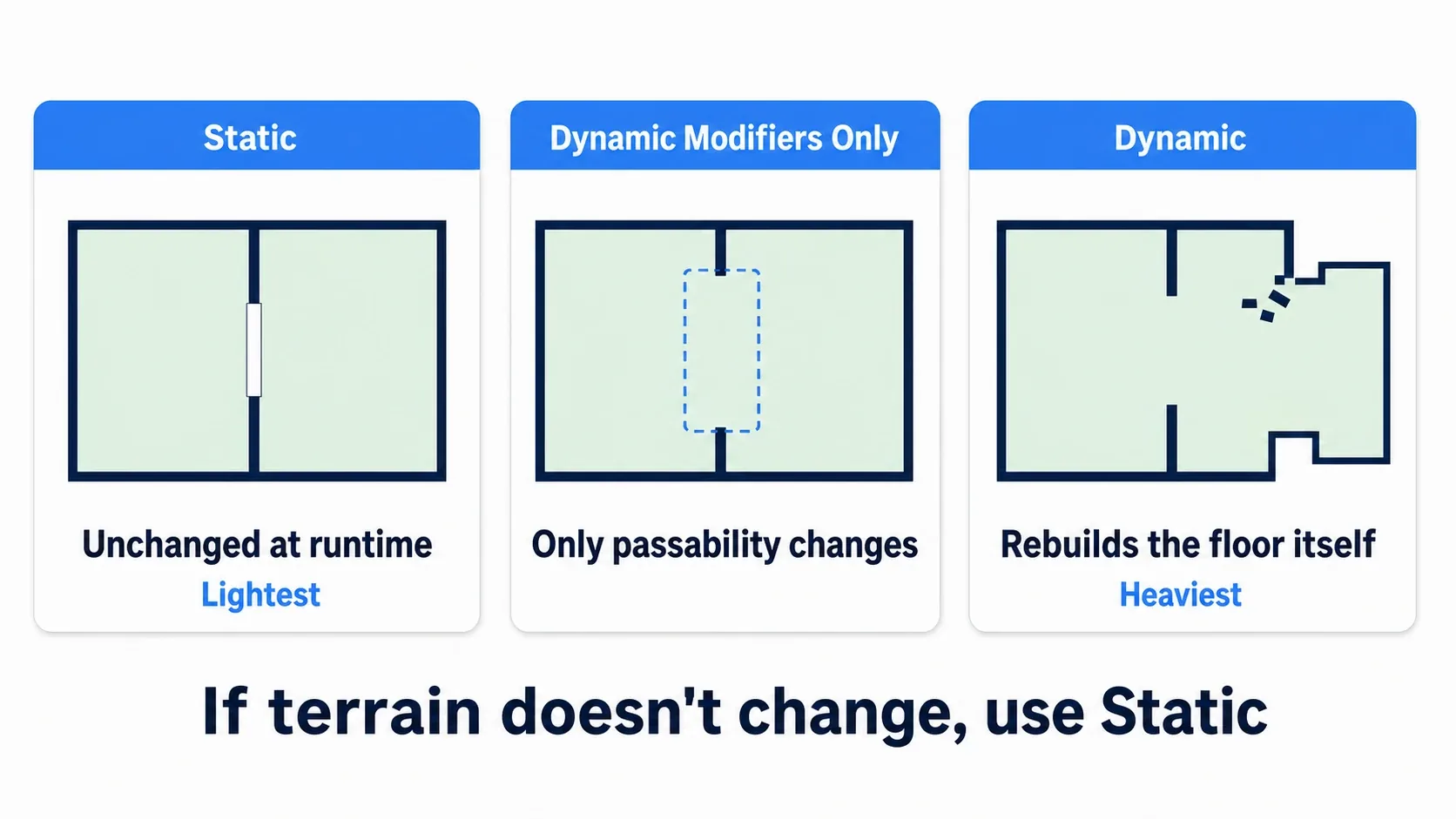 Static

Unchanged at runtime
Lightest

Dynamic Modifiers Only

Only passability changes

Dynamic

Rebuilds the floor itself
Heaviest

If terrain doesn't change, use Static